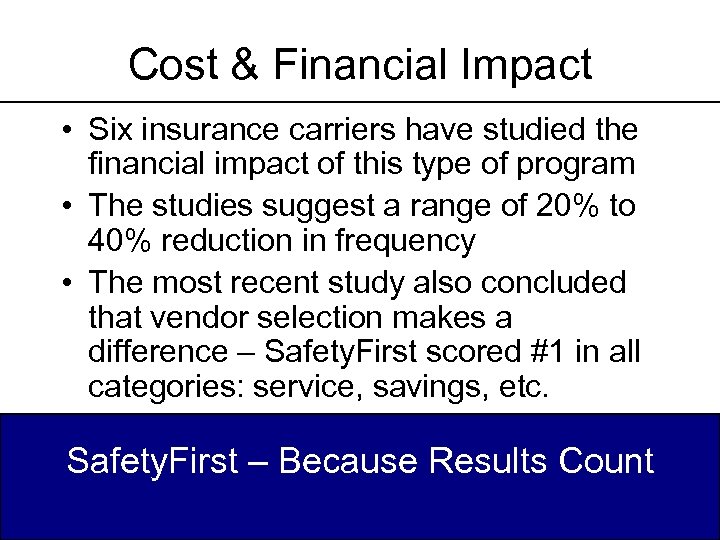 Cost & Financial Impact

• Six insurance carriers have studied the financial impact of this type of program

• The studies suggest a range of 20% to 40% reduction in frequency

• The most recent study also concluded that vendor selection makes a difference – SafetyFirst scored #1 in all categories: service, savings, etc.

SafetyFirst – Because Results Count